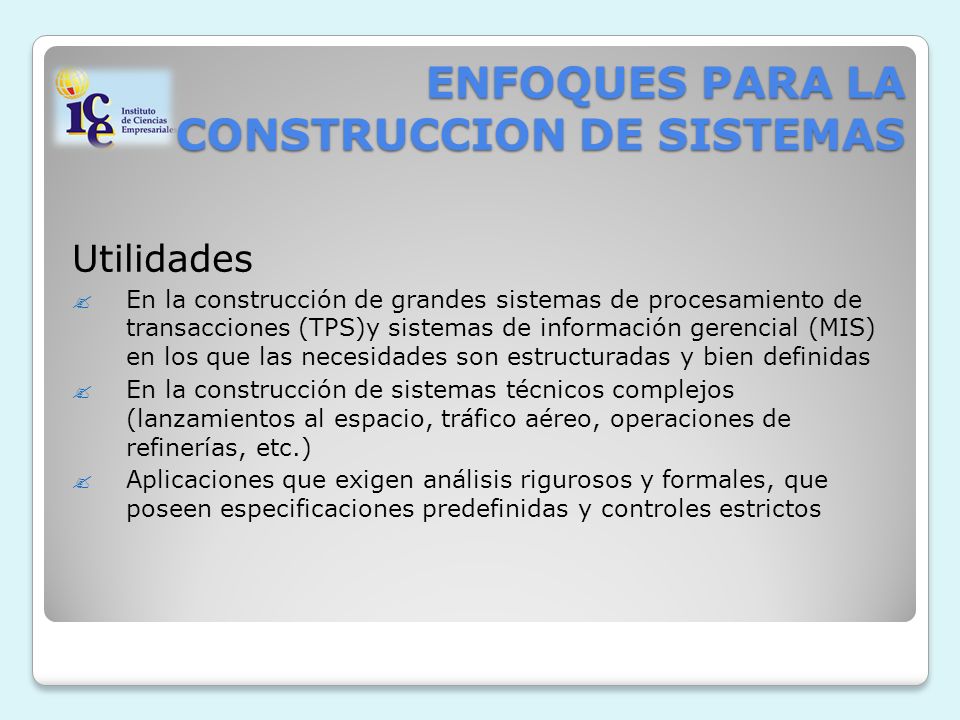 ice Instituto de Ciencias Empresariales

ENFOQUES PARA LA CONSTRUCCION DE SISTEMAS

Utilidades

En la construcción de grandes sistemas de procesamiento de transacciones (TPS)y sistemas de información gerencial (MIS) en los que las necesidades son estructuradas y bien definidas

En la construcción de sistemas técnicos complejos (lanzamientos al espacio, tráfico aéreo, operaciones de refinerías, etc.)

Aplicaciones que exigen análisis rigurosos y formales, que poseen especificaciones predefinidas y controles estrictos